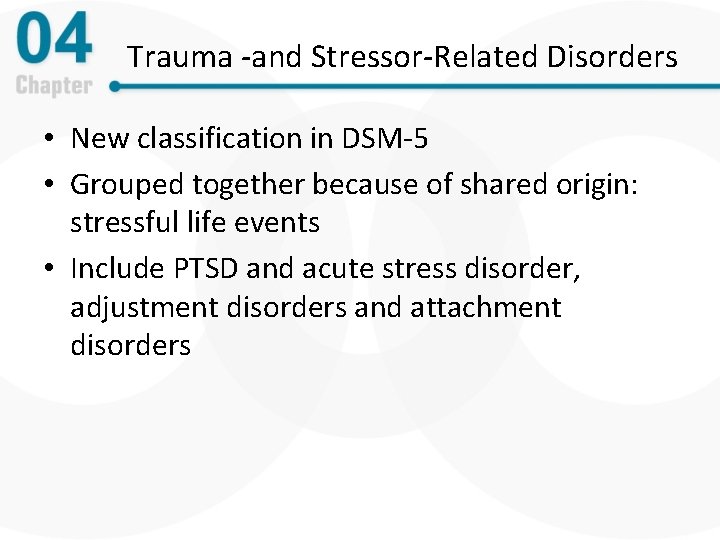 04
Chapter

Trauma -and Stressor-Related Disorders

• New classification in DSM-5
• Grouped together because of shared origin: stressful life events
• Include PTSD and acute stress disorder, adjustment disorders and attachment disorders